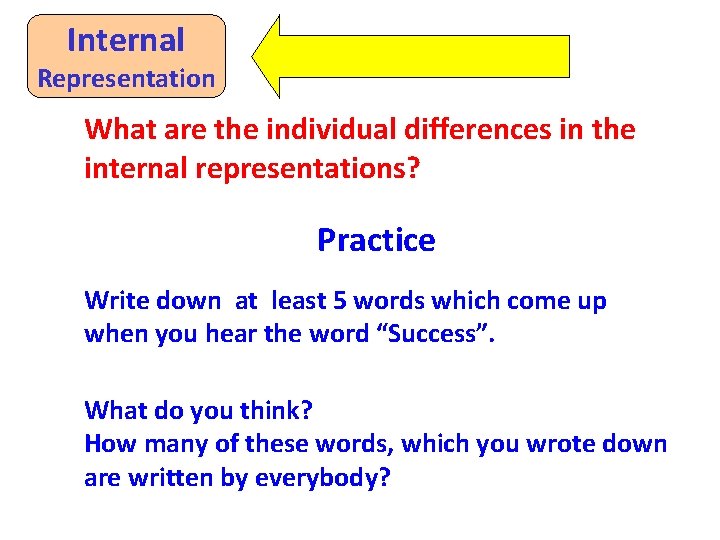 Internal
Representation

What are the individual differences in the internal representations?

Practice

Write down  at  least 5 words which come up when you hear the word “Success”.

What do you think?
How many of these words, which you wrote down are written by everybody?